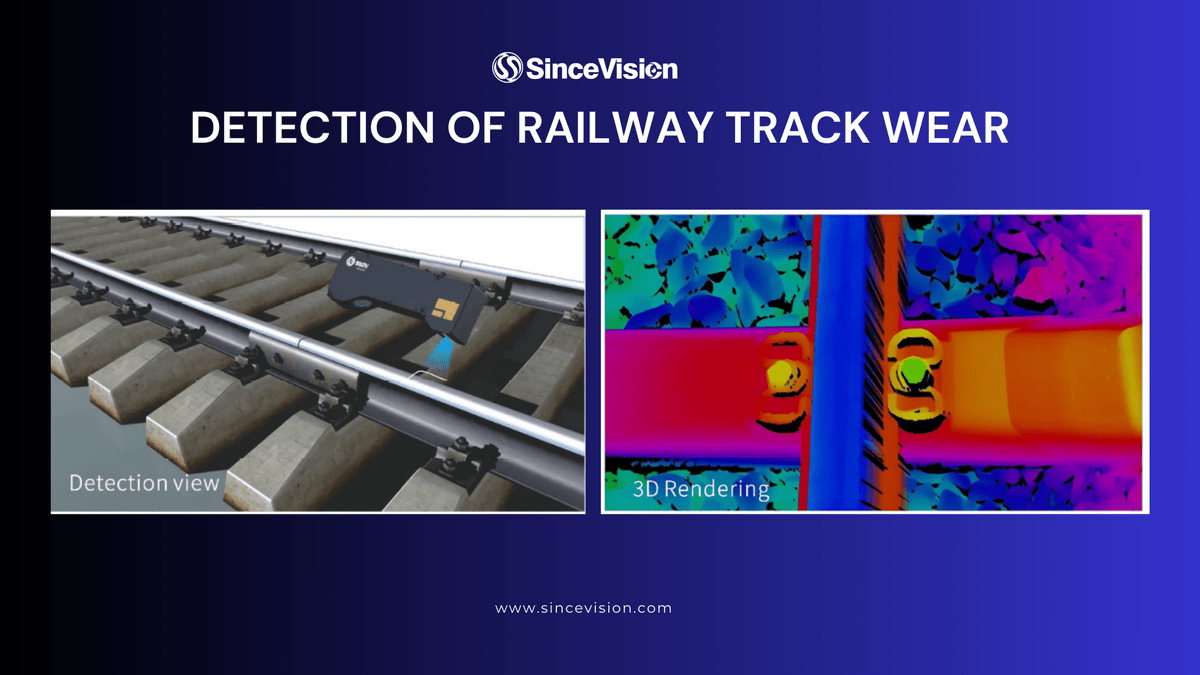 SinceVision

DETECTION OF RAILWAY TRACK WEAR

Detection view

3D Rendering

www.sincevision.com